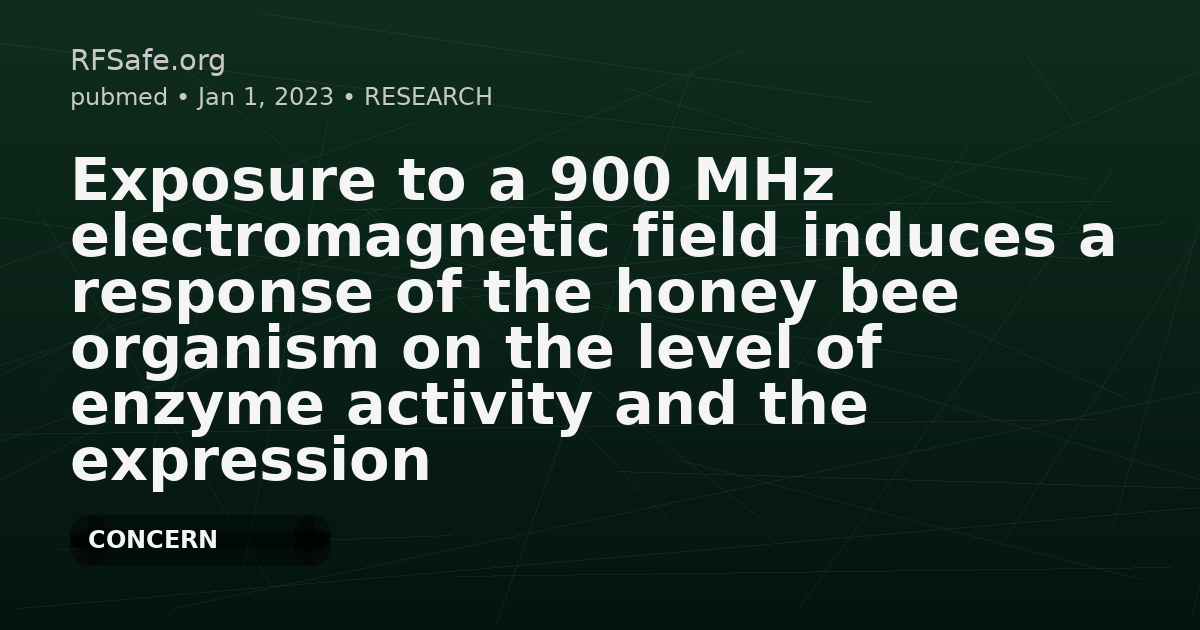 RFSafe.org
pubmed • Jan 1, 2023 • RESEARCH

Exposure to a 900 MHz electromagnetic field induces a response of the honey bee organism on the level of enzyme activity and the expression

CONCERN